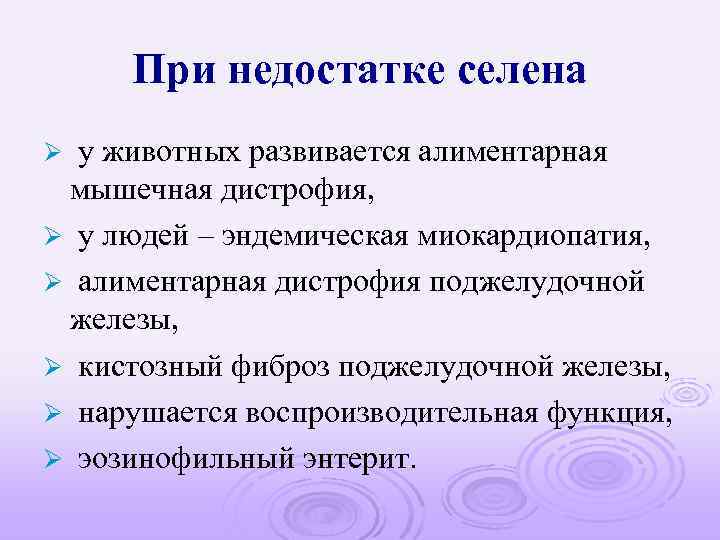 При недостатке селена

➢ у животных развивается алиментарная мышечная дистрофия,
➢ у людей – эндемическая миокардиопатия,
➢ алиментарная дистрофия поджелудочной железы,
➢ кистозный фиброз поджелудочной железы,
➢ нарушается воспроизводительная функция,
➢ эозинофильный энтерит.